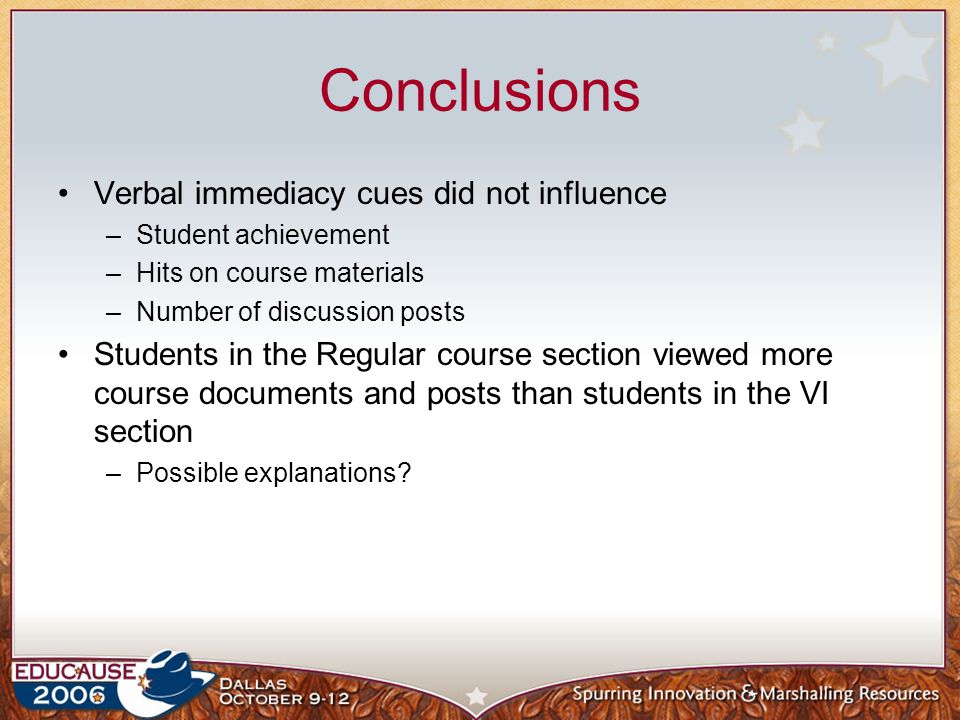 Conclusions

• Verbal immediacy cues did not influence
– Student achievement
– Hits on course materials
– Number of discussion posts

• Students in the Regular course section viewed more course documents and posts than students in the VI section
– Possible explanations?

EDUCAUSE 2006
DALLAS OCTOBER 9-12
Spurring Innovation & Marshalling Resources